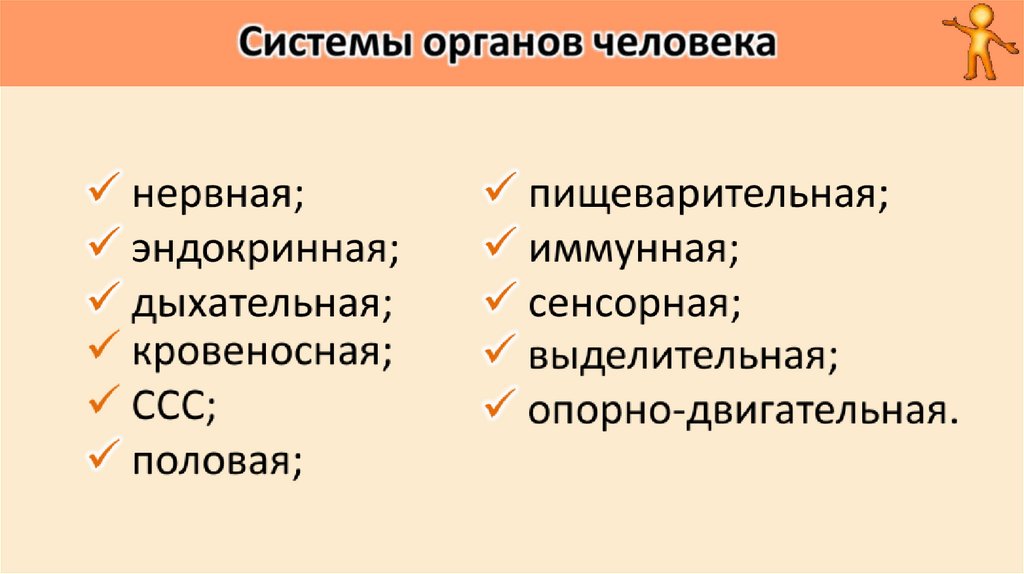 Системы органов человека

✓ нервная;
✓ эндокринная;
✓ дыхательная;
✓ кровеносная;
✓ ССС;
✓ половая;

✓ пищеварительная;
✓ иммунная;
✓ сенсорная;
✓ выделительная;
✓ опорно-двигательная.